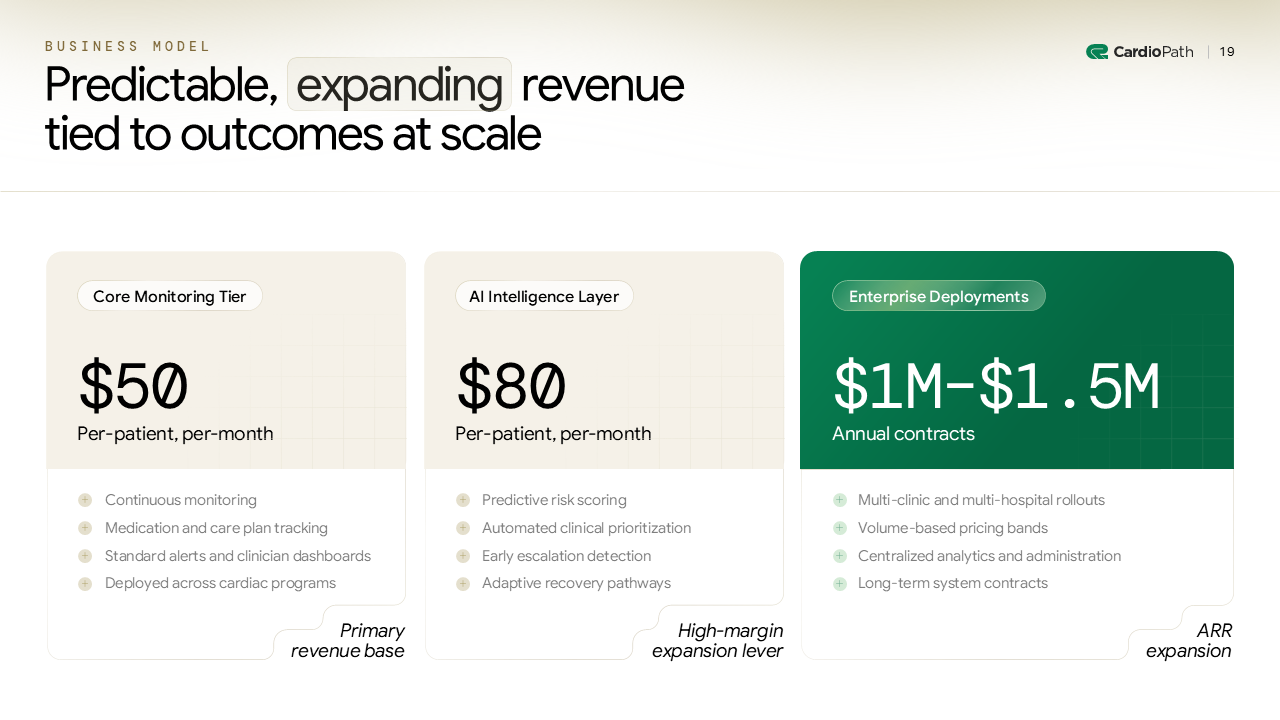 BUSINESS MODEL

Predictable, expanding revenue tied to outcomes at scale

CardioPath | 19

Core Monitoring Tier

$50

Per-patient, per-month

Continuous monitoring

Medication and care plan tracking

Standard alerts and clinician dashboards

Deployed across cardiac programs

Primary revenue base

AI Intelligence Layer

$80

Per-patient, per-month

Predictive risk scoring

Automated clinical prioritization

Early escalation detection

Adaptive recovery pathways

High-margin expansion lever

Enterprise Deployments

$1M–$1.5M

Annual contracts

Multi-clinic and multi-hospital rollouts

Volume-based pricing bands

Centralized analytics and administration

Long-term system contracts

ARR expansion